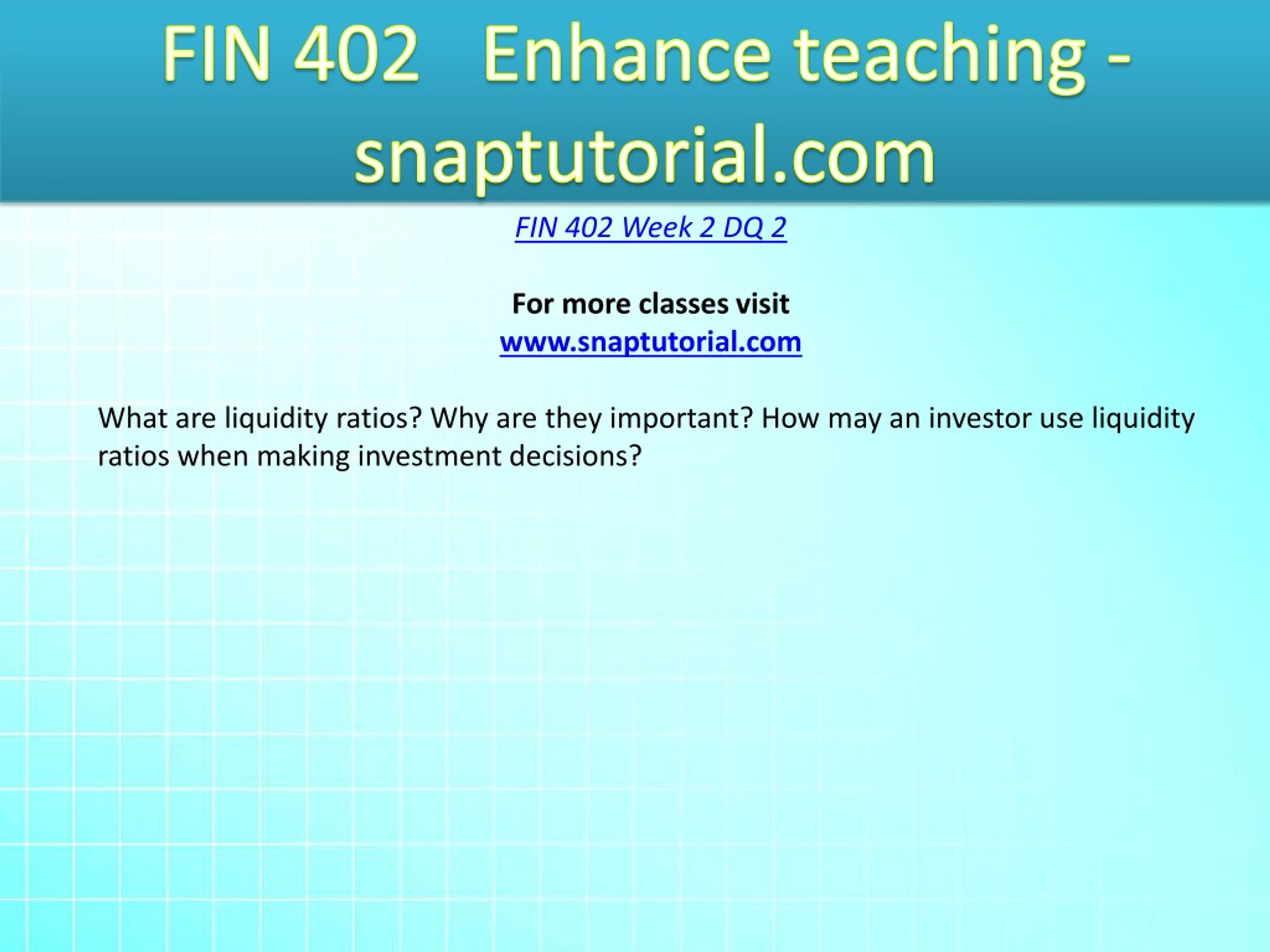 FIN 402 Enhance teaching - snaptutorial.com

FIN 402 Week 2 DQ 2

For more classes visit
www.snaptutorial.com

What are liquidity ratios? Why are they important? How may an investor use liquidity ratios when making investment decisions?